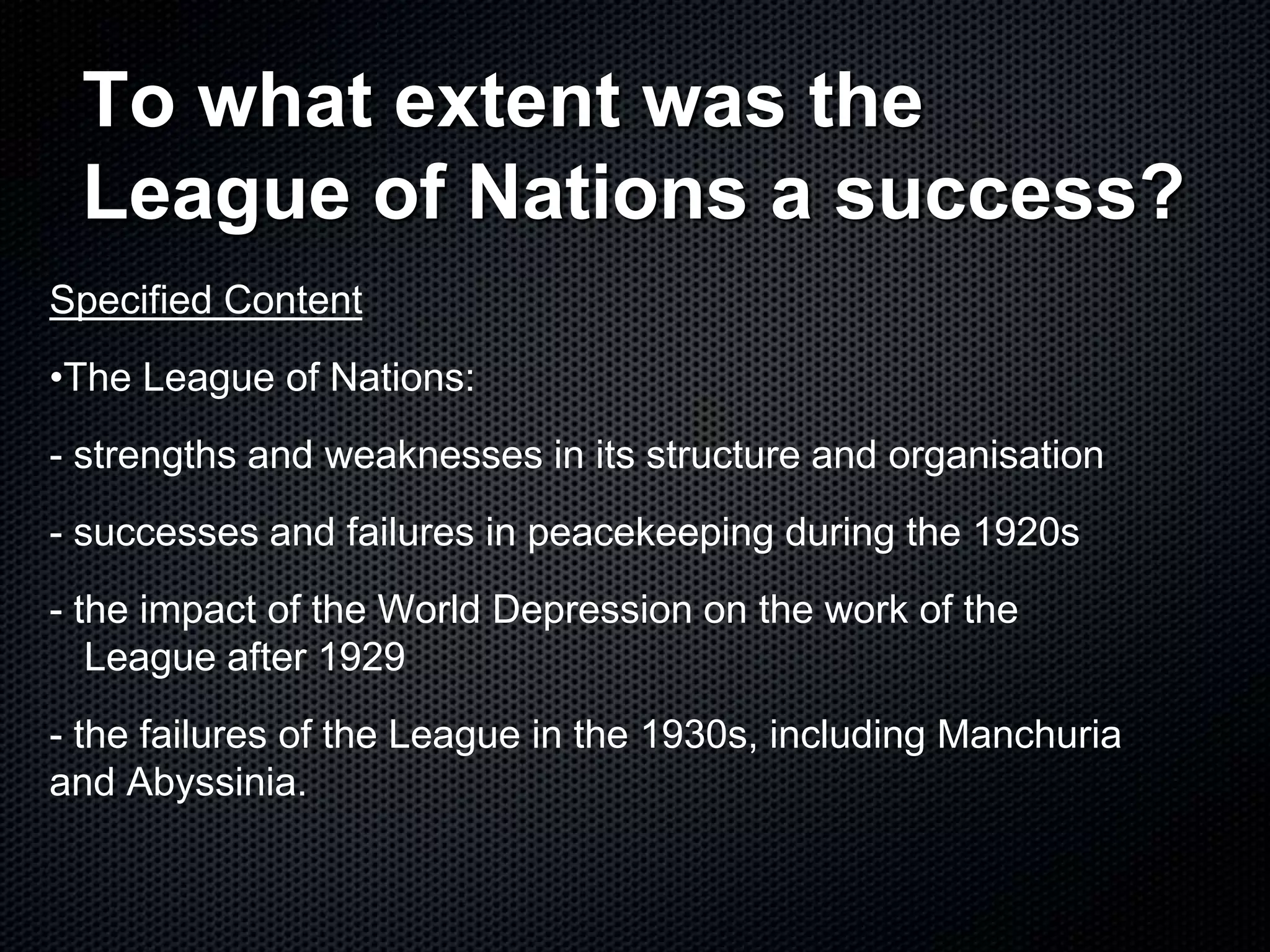 To what extent was the League of Nations a success?

Specified Content

• The League of Nations:

- strengths and weaknesses in its structure and organisation

- successes and failures in peacekeeping during the 1920s

- the impact of the World Depression on the work of the League after 1929

- the failures of the League in the 1930s, including Manchuria and Abyssinia.